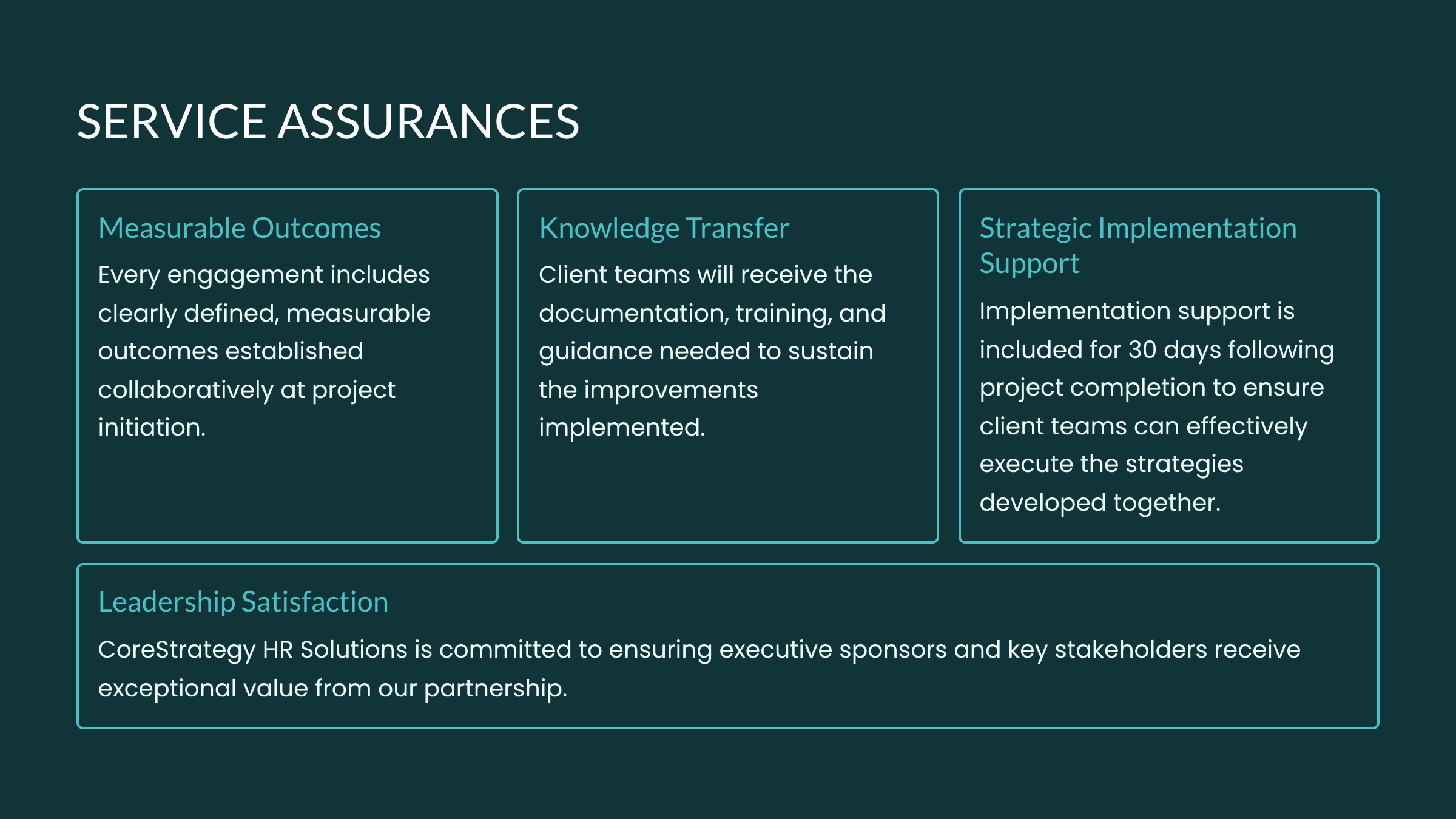 SERVICE ASSURANCES

Measurable Outcomes

Every engagement includes clearly defined, measurable outcomes established collaboratively at project initiation.

Knowledge Transfer

Client teams will receive the documentation, training, and guidance needed to sustain the improvements implemented.

Strategic Implementation Support

Implementation support is included for 30 days following project completion to ensure client teams can effectively execute the strategies developed together.

Leadership Satisfaction

CoreStrategy HR Solutions is committed to ensuring executive sponsors and key stakeholders receive exceptional value from our partnership.